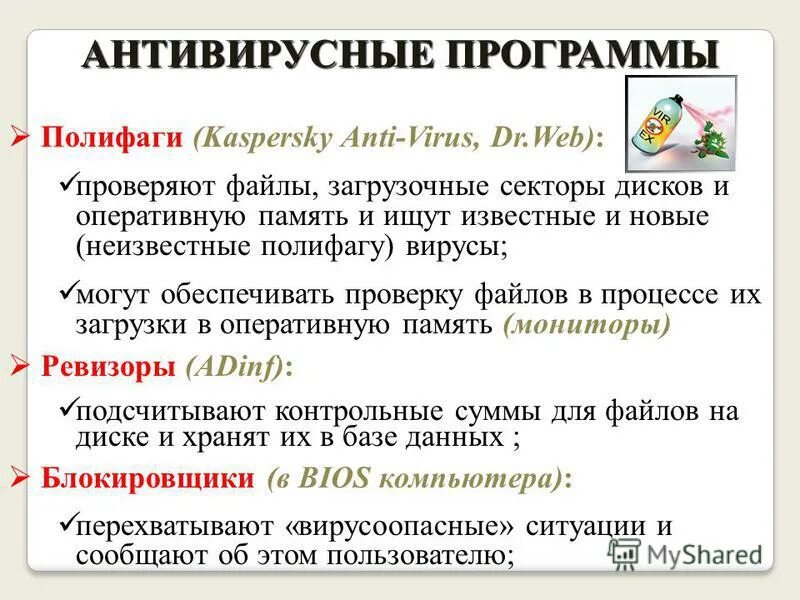 АНТИВИРУСНЫЕ ПРОГРАММЫ

VIR EX

➢ Полифаги (Kaspersky Anti-Virus, Dr.Web):

✓проверяют файлы, загрузочные секторы дисков и оперативную память и ищут известные и новые (неизвестные полифагу) вирусы;

✓могут обеспечивать проверку файлов в процессе их загрузки в оперативную память (мониторы)

➢ Ревизоры (ADinf):

✓подсчитывают контрольные суммы для файлов на диске и хранят их в базе данных ;

➢ Блокировщики (в BIOS компьютера):

✓перехватывают «вирусоопасные» ситуации и сообщают об этом пользователю;

MyShared